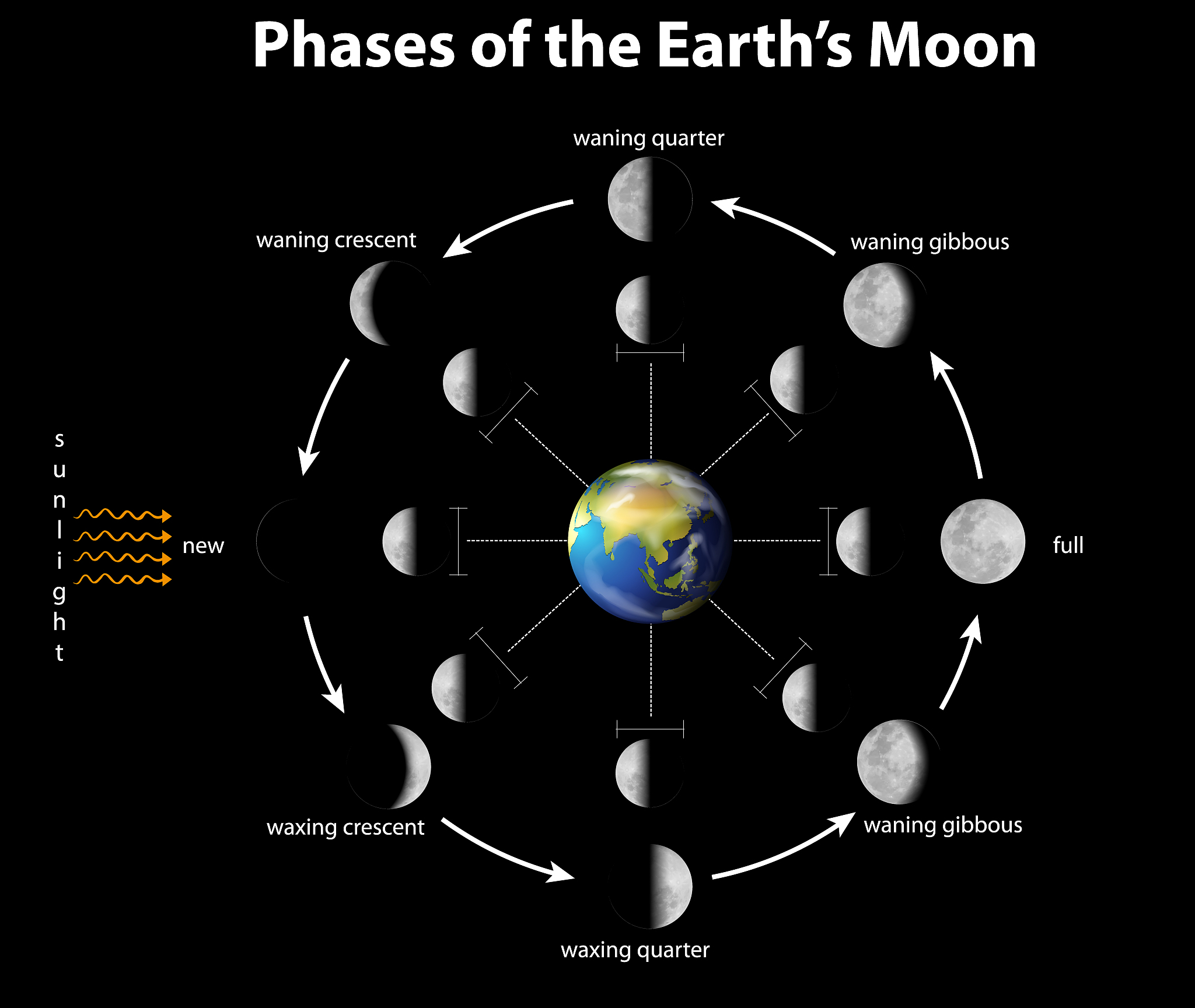 Phases of the Earth's Moon

waning quarter

waning crescent

waning gibbous

s
u
n
l
i
g
h
t

new

full

waxing crescent

waning gibbous

waxing quarter